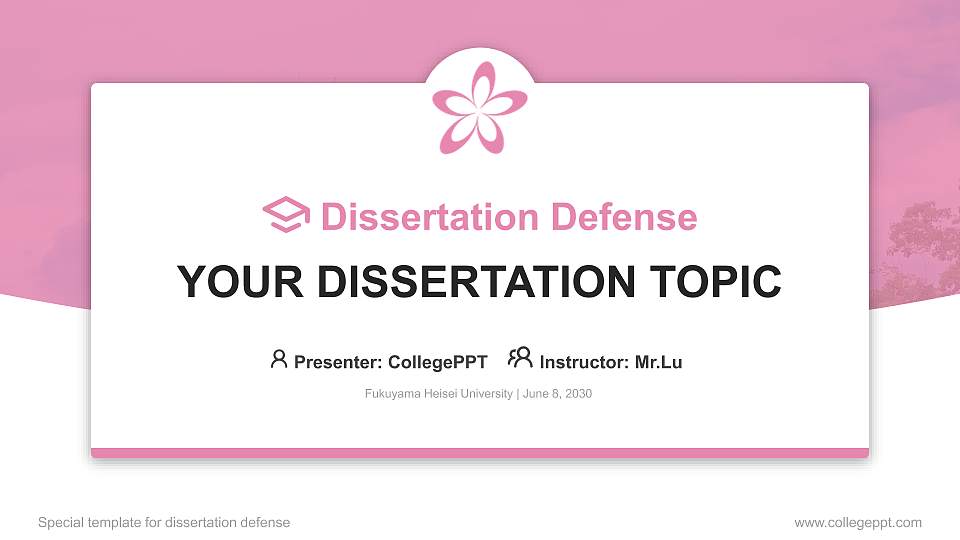 Dissertation Defense

YOUR DISSERTATION TOPIC

Presenter: CollegePPT Instructor: Mr.Lu

Fukuyama Heisei University | June 8, 2030

Special template for dissertation defense

www.collegeppt.com